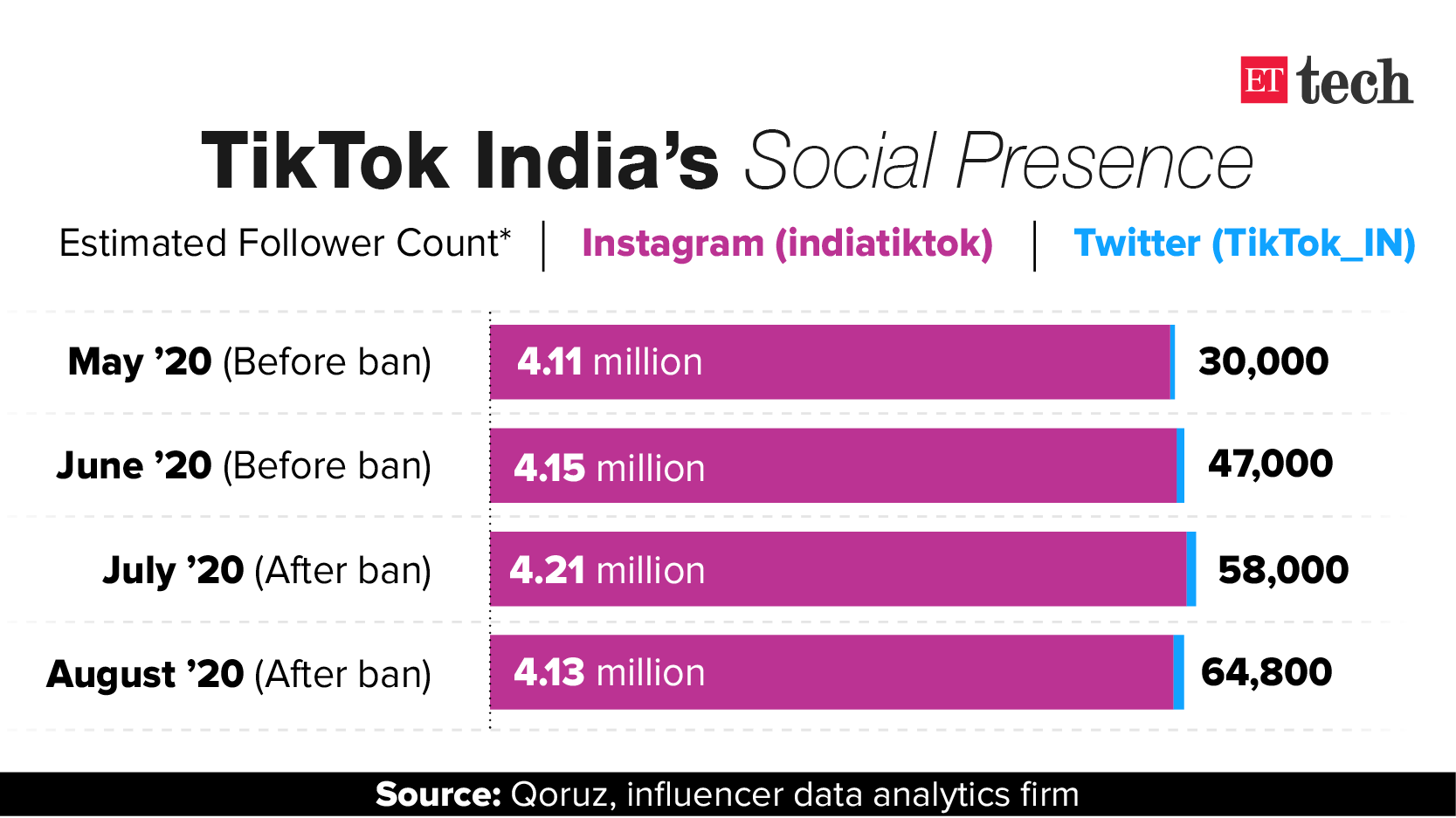 ET tech

TikTok India's Social Presence

Estimated Follower Count* | Instagram (indiatiktok) | Twitter (TikTok_IN)

May '20 (Before ban) 4.11 million 30,000

June '20 (Before ban) 4.15 million 47,000

July '20 (After ban) 4.21 million 58,000

August '20 (After ban) 4.13 million 64,800

Source: Qoruz, influencer data analytics firm